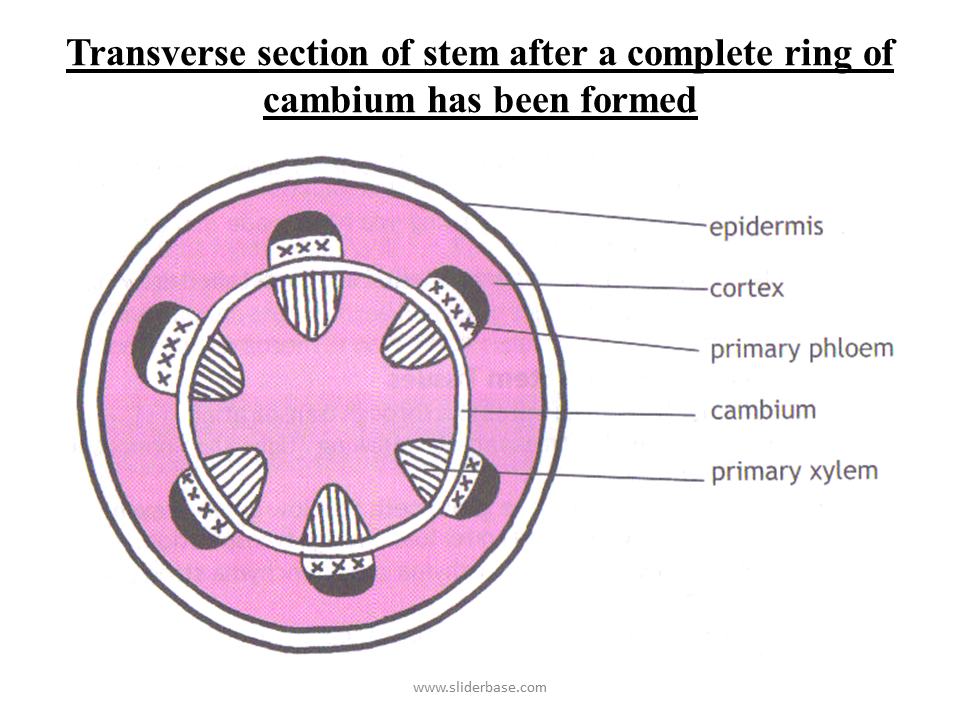 Transverse section of stem after a complete ring of cambium has been formed

epidermis
cortex
primary phloem
cambium
primary xylem

www.sliderbase.com